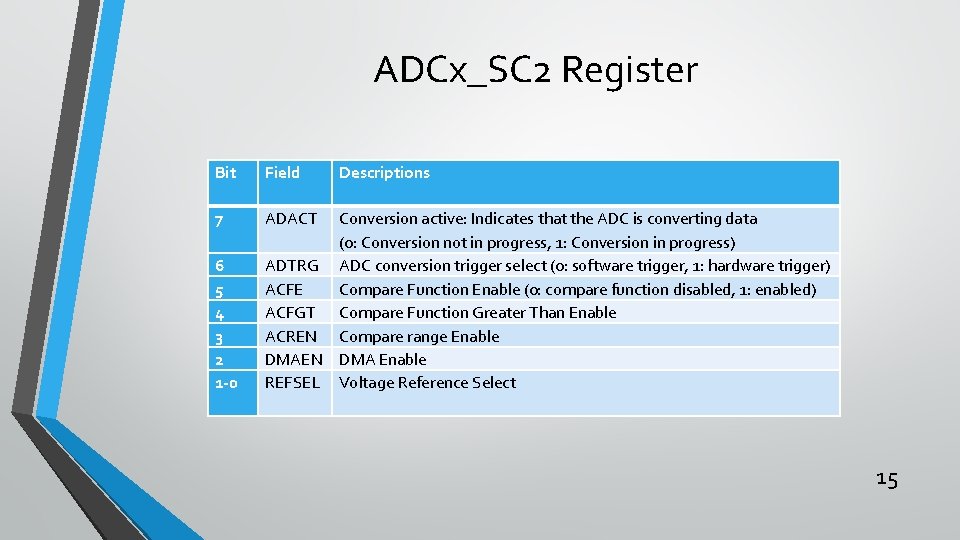 ADCx_SC2 Register

| Bit | Field | Descriptions |
|---|---|---|
| 7 | ADACT | Conversion active: Indicates that the ADC is converting data (0: Conversion not in progress, 1: Conversion in progress) |
| 6 | ADTRG | ADC conversion trigger select (0: software trigger, 1: hardware trigger) |
| 5 | ACFE | Compare Function Enable (0: compare function disabled, 1: enabled) |
| 4 | ACFGT | Compare Function Greater Than Enable |
| 3 | ACREN | Compare range Enable |
| 2 | DMAEN | DMA Enable |
| 1-0 | REFSEL | Voltage Reference Select |

15